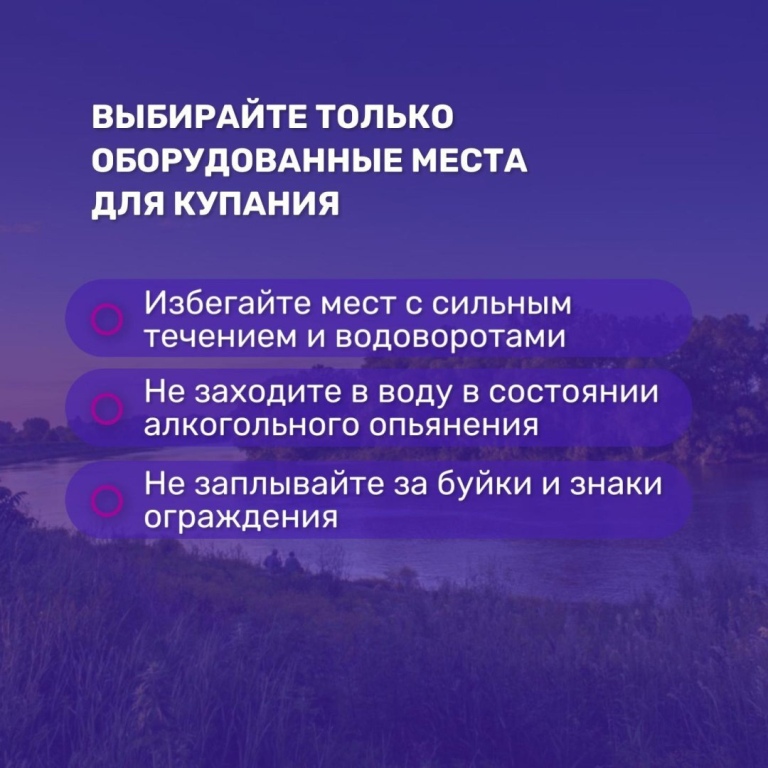 ВЫБИРАЙТЕ ТОЛЬКО ОБОРУДОВАННЫЕ МЕСТА ДЛЯ КУПАНИЯ

Избегайте мест с сильным течением и водоворотами

Не заходите в воду в состоянии алкогольного опьянения

Не заплывайте за буйки и знаки ограждения